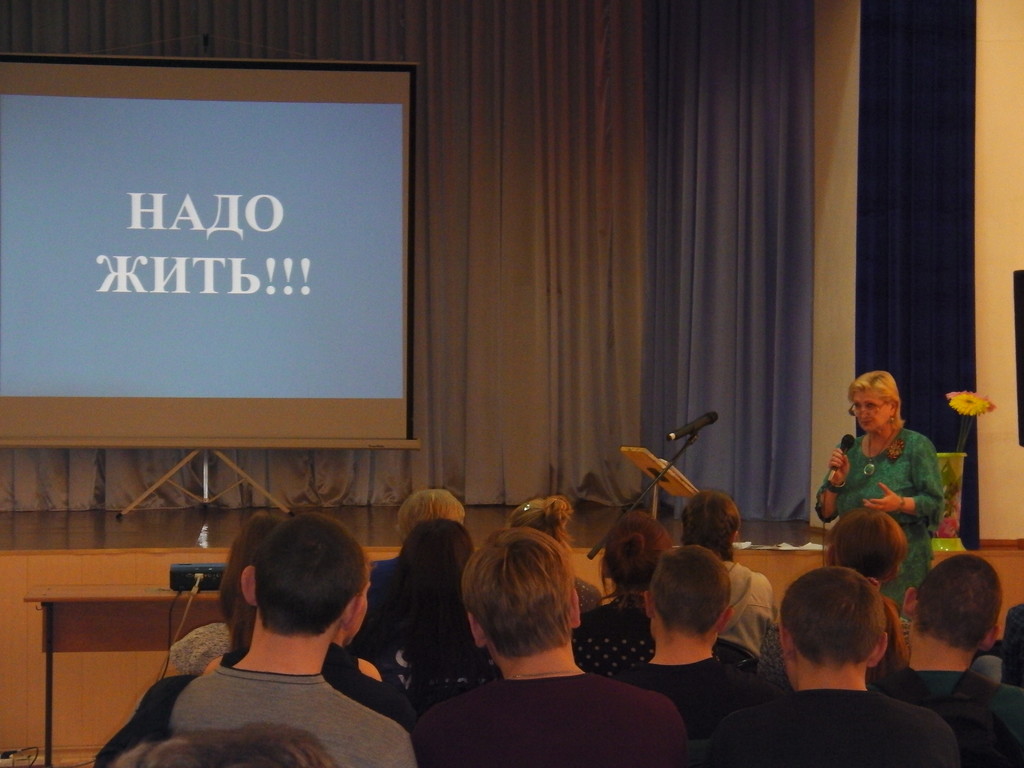 НАДО ЖИТЬ!!!